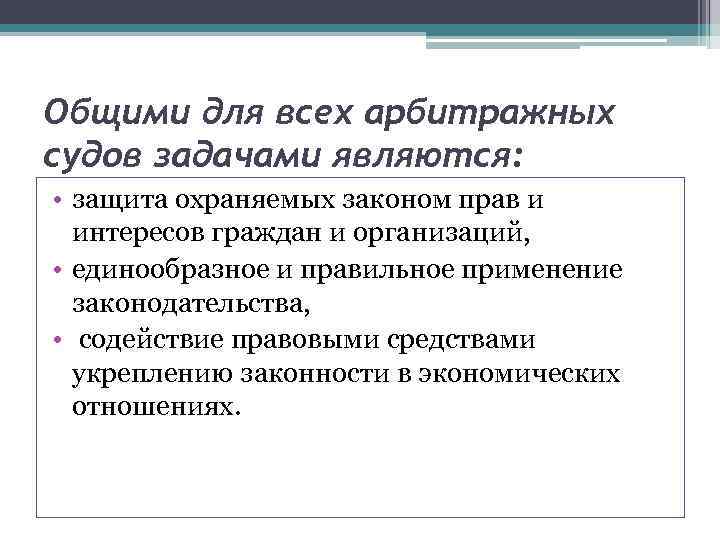 Общими для всех арбитражных судов задачами являются:

• защита охраняемых законом прав и интересов граждан и организаций,
• единообразное и правильное применение законодательства,
• содействие правовыми средствами укреплению законности в экономических отношениях.